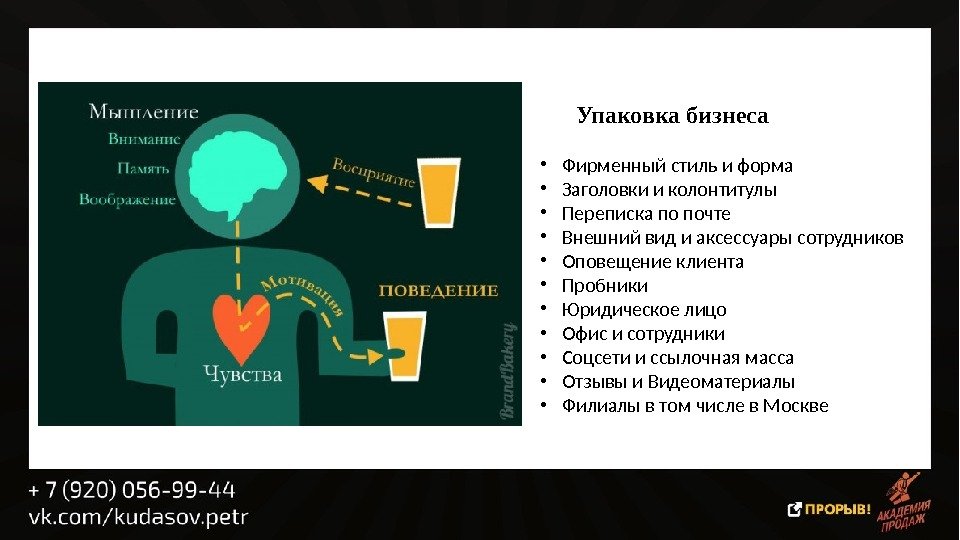 Мышление
Внимание
Память
Воображение
Восприятие
Мотивация
ПОВЕДЕНИЕ
Чувства
BrandBakery

Упаковка бизнеса

• Фирменный стиль и форма
• Заголовки и колонтитулы
• Переписка по почте
• Внешний вид и аксессуары сотрудников
• Оповещение клиента
• Пробники
• Юридическое лицо
• Офис и сотрудники
• Соцсети и ссылочная масса
• Отзывы и Видеоматериалы
• Филиалы в том числе в Москве

+ 7 (920) 056-99-44
vk.com/kudasov.petr

ПРОРЫВ!
АКАДЕМИЯ ПРОДАЖ